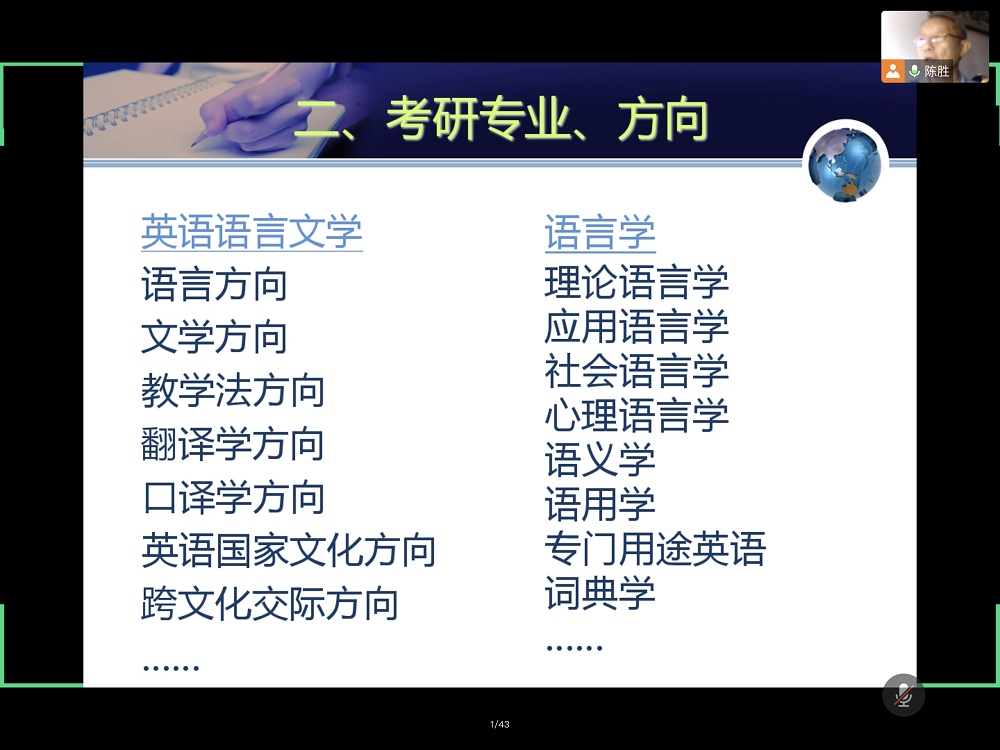 陈胜

二、考研专业、方向

英语语言文学
语言方向
文学方向
教学法方向
翻译学方向
口译学方向
英语国家文化方向
跨文化交际方向
……

语言学
理论语言学
应用语言学
社会语言学
心理语言学
语义学
语用学
专门用途英语
词典学
……

1/43